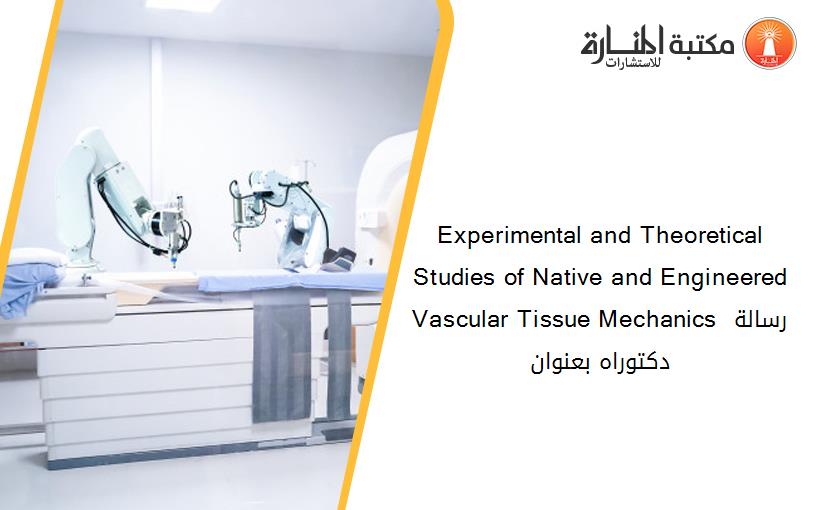 مكتبة المنارة للاستشارات

Experimental and Theoretical Studies of Native and Engineered Vascular Tissue Mechanics رسالة دكتوراه بعنوان